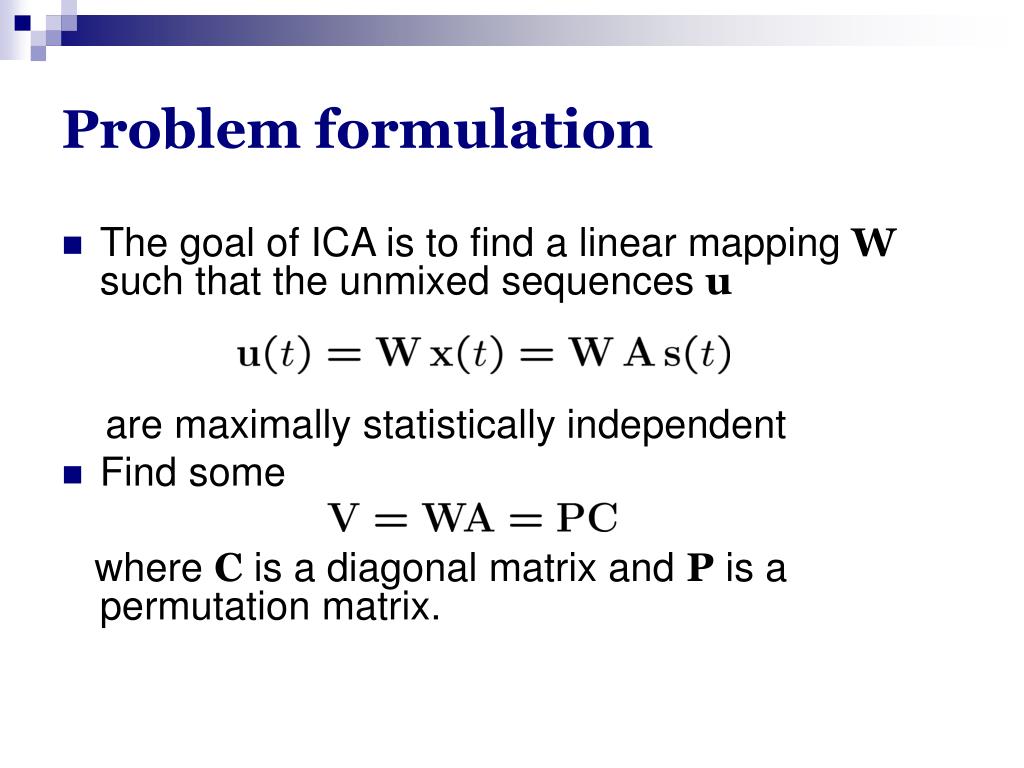 Problem formulation

The goal of ICA is to find a linear mapping $\mathbf{W}$ such that the unmixed sequences $\mathbf{u}$

$\mathbf{u}(t) = \mathbf{W}\,\mathbf{x}(t) = \mathbf{W}\,\mathbf{A}\,\mathbf{s}(t)$

are maximally statistically independent

Find some

$\mathbf{V} = \mathbf{WA} = \mathbf{PC}$

where $\mathbf{C}$ is a diagonal matrix and $\mathbf{P}$ is a permutation matrix.